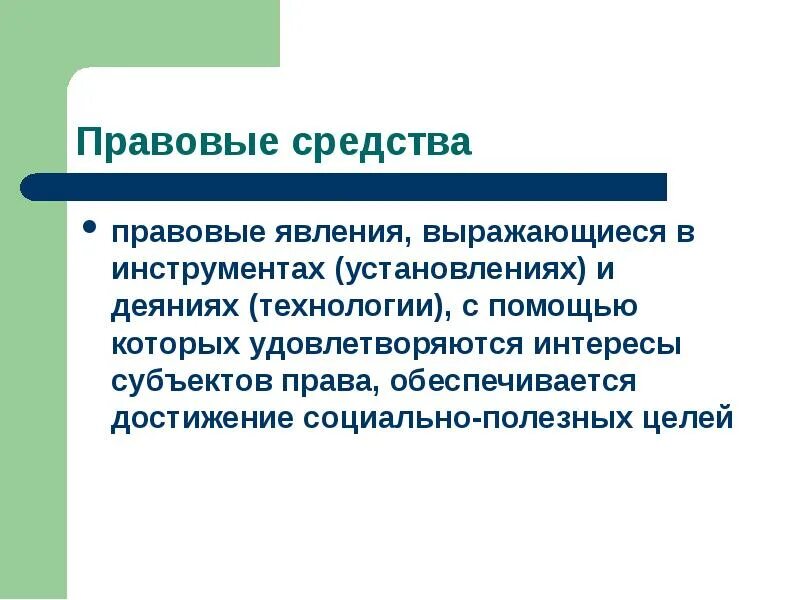 Правовые средства

• правовые явления, выражающиеся в инструментах (установлениях) и деяниях (технологии), с помощью которых удовлетворяются интересы субъектов права, обеспечивается достижение социально-полезных целей